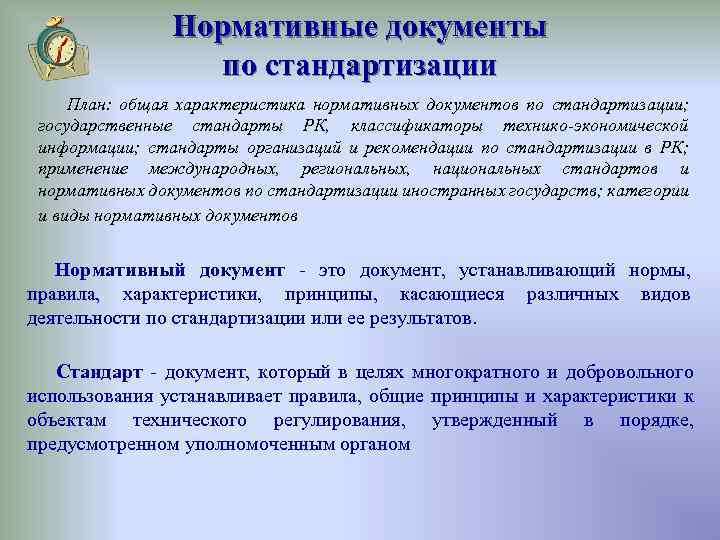 Нормативные документы по стандартизации

План: общая характеристика нормативных документов по стандартизации; государственные стандарты РК, классификаторы технико-экономической информации; стандарты организаций и рекомендации по стандартизации в РК; применение международных, региональных, национальных стандартов и нормативных документов по стандартизации иностранных государств; категории и виды нормативных документов

Нормативный документ - это документ, устанавливающий нормы, правила, характеристики, принципы, касающиеся различных видов деятельности по стандартизации или ее результатов.

Стандарт - документ, который в целях многократного и добровольного использования устанавливает правила, общие принципы и характеристики к объектам технического регулирования, утвержденный в порядке, предусмотренном уполномоченным органом